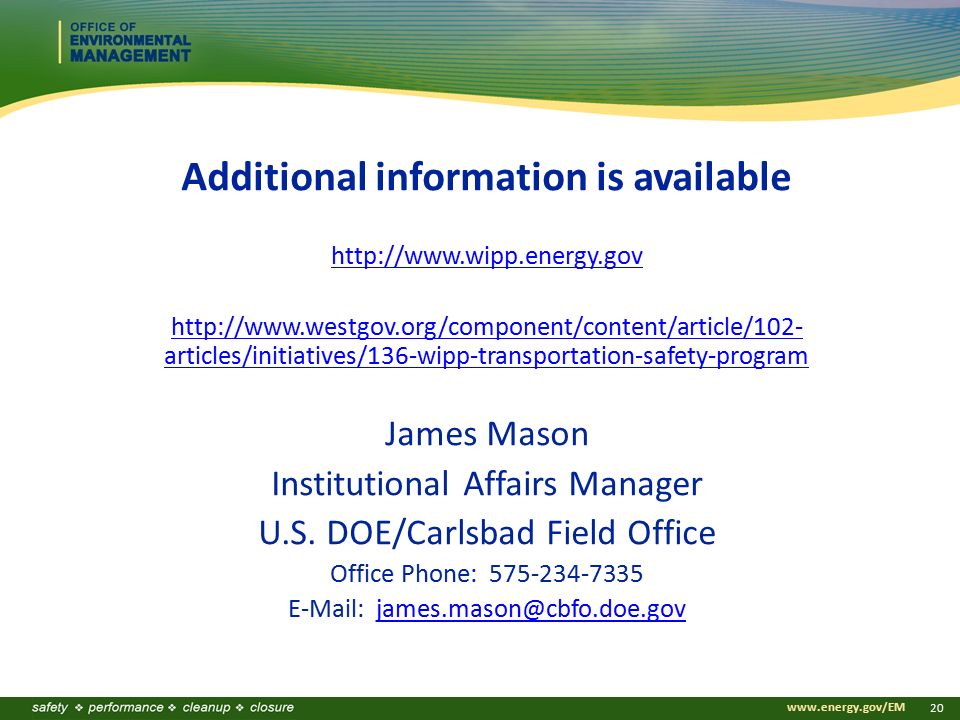 OFFICE OF
ENVIRONMENTAL
MANAGEMENT

Additional information is available

http://www.wipp.energy.gov

http://www.westgov.org/component/content/article/102-articles/initiatives/136-wipp-transportation-safety-program

James Mason
Institutional Affairs Manager
U.S. DOE/Carlsbad Field Office
Office Phone: 575-234-7335
E-Mail: james.mason@cbfo.doe.gov

safety ❖ performance ❖ cleanup ❖ closure

www.energy.gov/EM 20